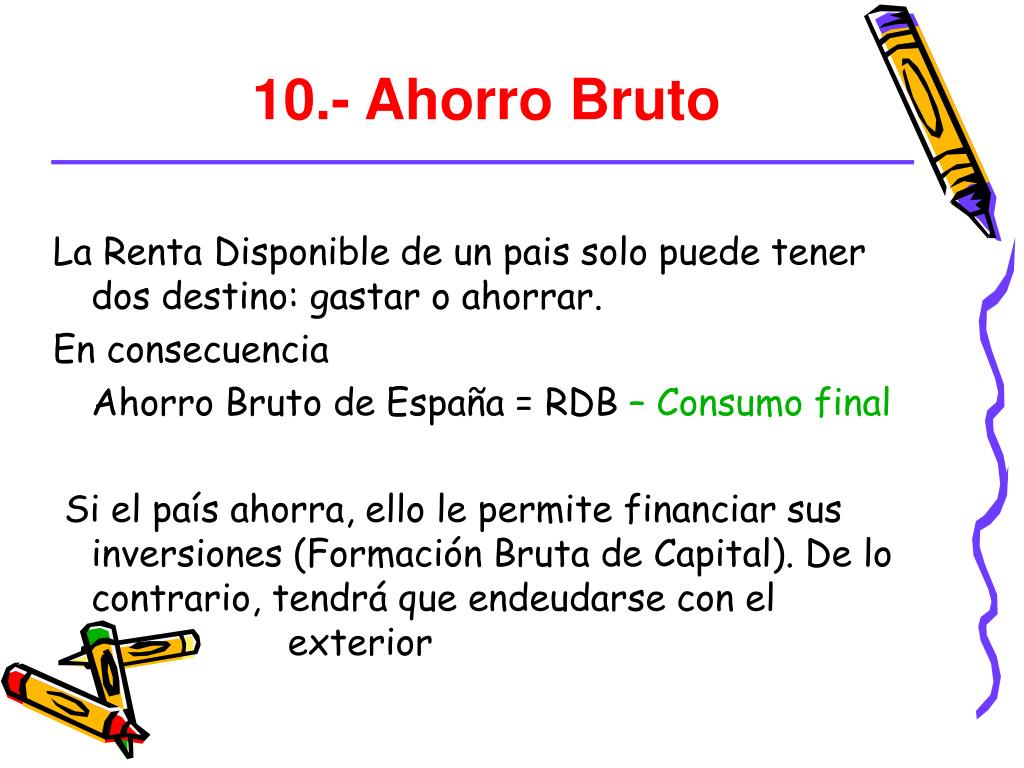 10.- Ahorro Bruto

La Renta Disponible de un pais solo puede tener dos destino: gastar o ahorrar.

En consecuencia

Ahorro Bruto de España = RDB – Consumo final

Si el país ahorra, ello le permite financiar sus inversiones (Formación Bruta de Capital). De lo contrario, tendrá que endeudarse con el exterior